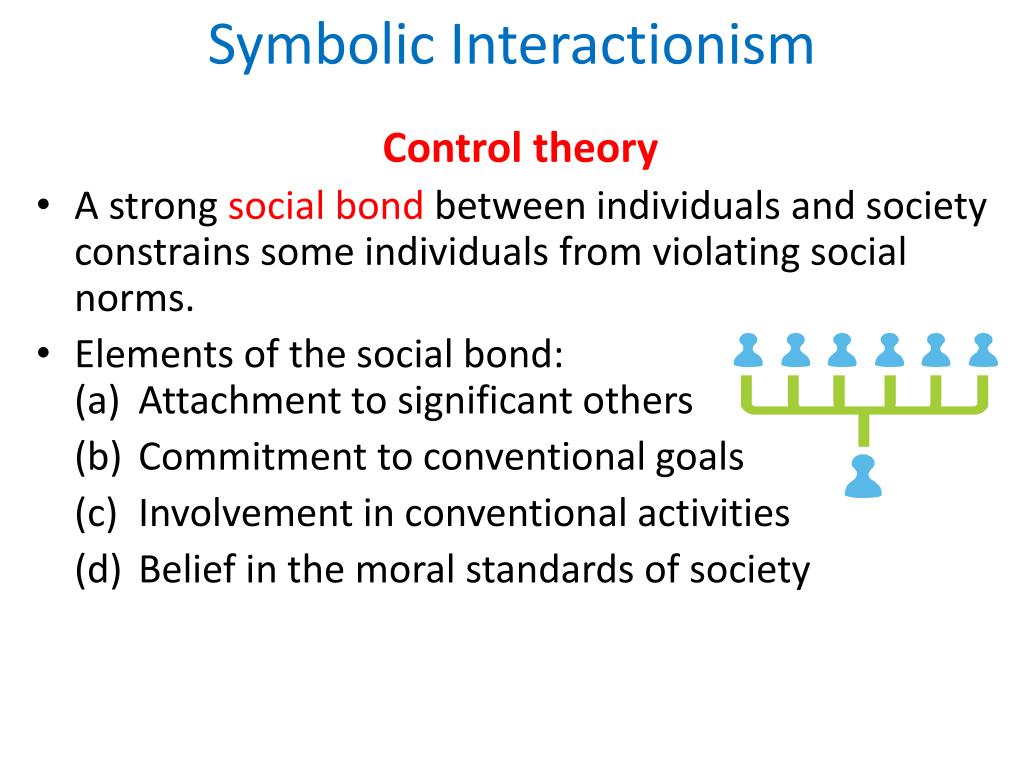 Symbolic Interactionism

Control theory

• A strong social bond between individuals and society constrains some individuals from violating social norms.
• Elements of the social bond:
(a) Attachment to significant others
(b) Commitment to conventional goals
(c) Involvement in conventional activities
(d) Belief in the moral standards of society